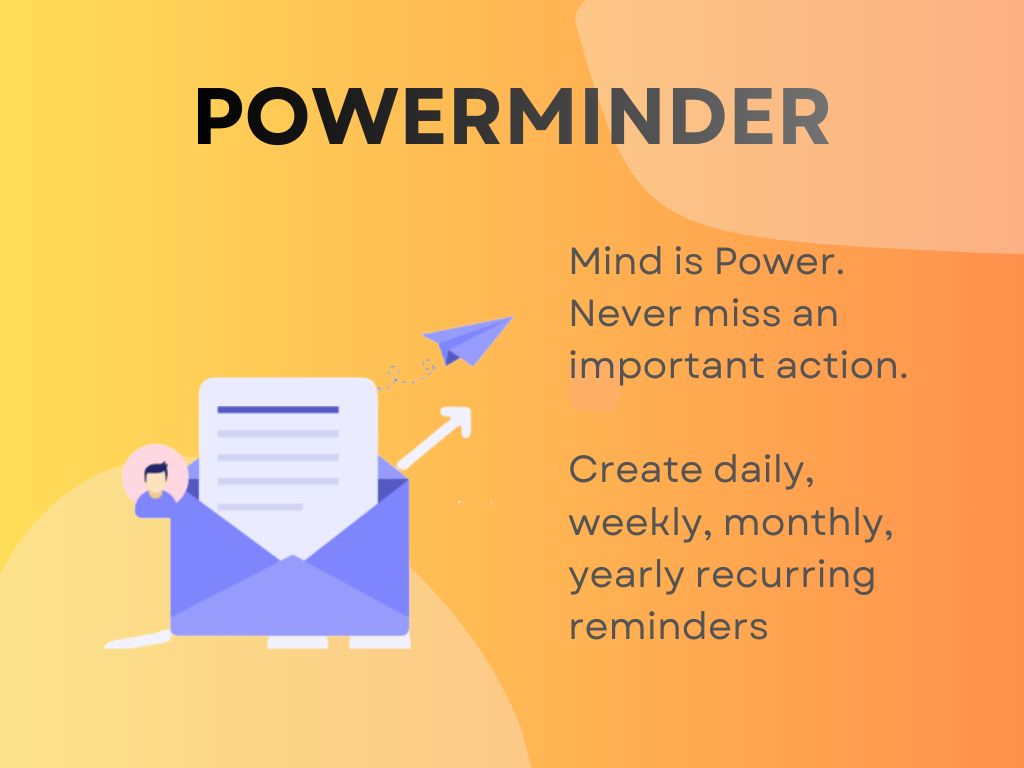 POWERMINDER

Mind is Power. Never miss an important action.

Create daily, weekly, monthly, yearly recurring reminders